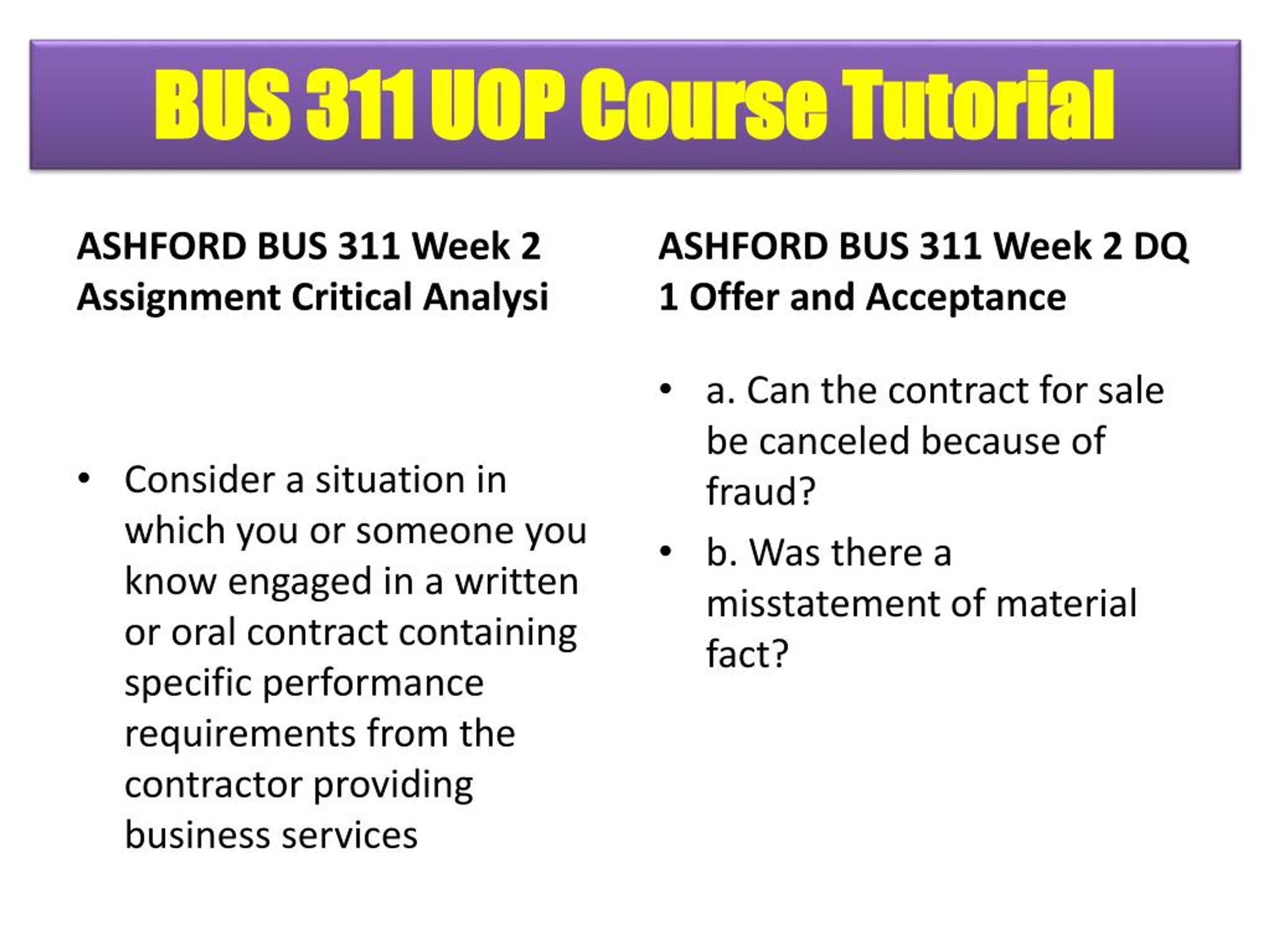 BUS 311 UOP Course Tutorial

ASHFORD BUS 311 Week 2 Assignment Critical Analysi

• Consider a situation in which you or someone you know engaged in a written or oral contract containing specific performance requirements from the contractor providing business services

ASHFORD BUS 311 Week 2 DQ 1 Offer and Acceptance

• a. Can the contract for sale be canceled because of fraud?
• b. Was there a misstatement of material fact?